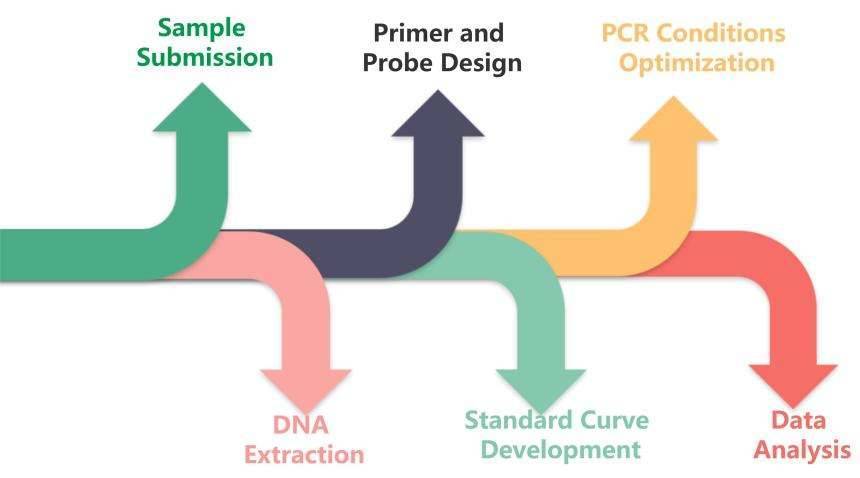 Sample Submission

Primer and Probe Design

PCR Conditions Optimization

DNA Extraction

Standard Curve Development

Data Analysis